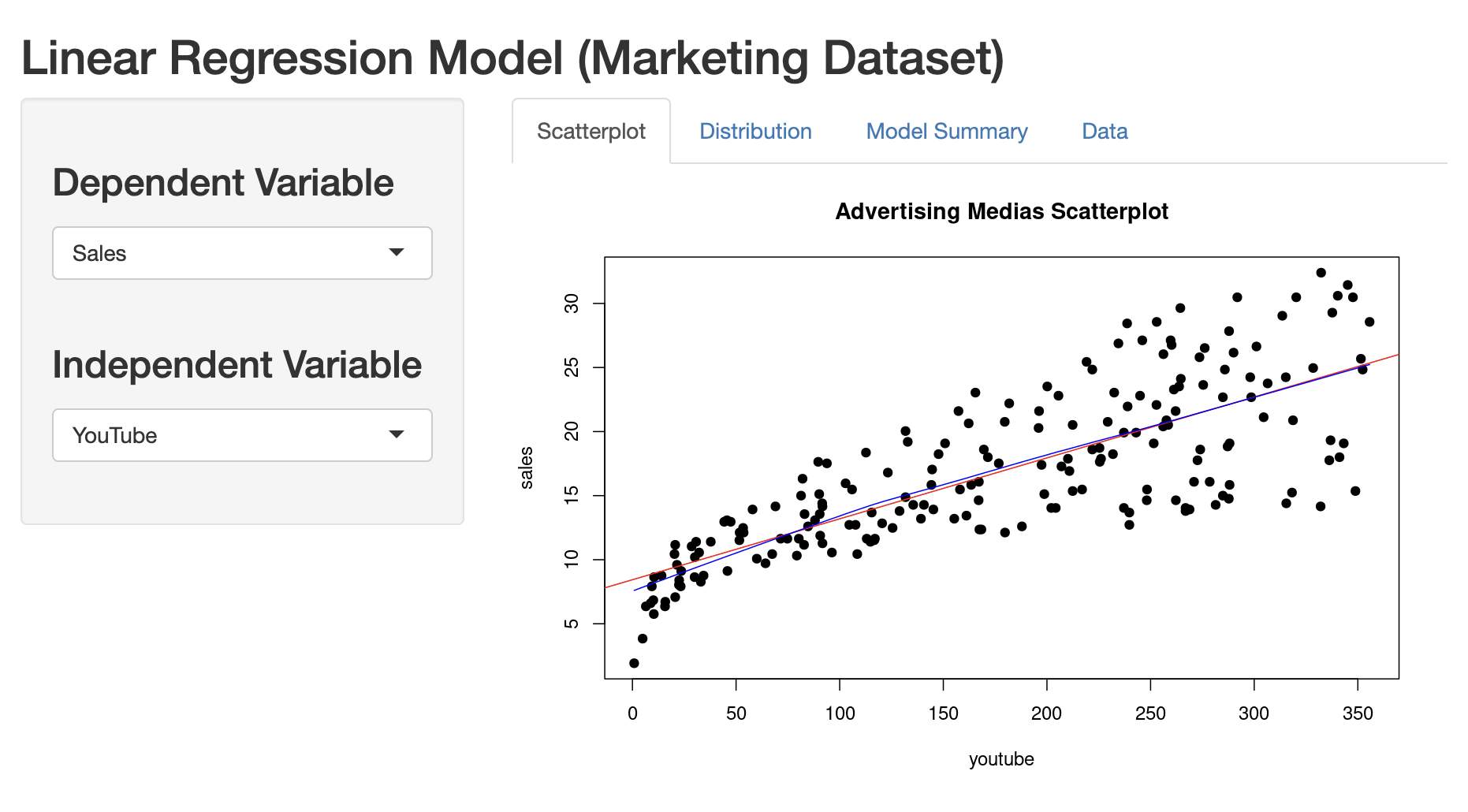 Linear Regression Model (Marketing Dataset)

Dependent Variable

Sales

Independent Variable

YouTube

Scatterplot
Distribution
Model Summary
Data

Advertising Medias Scatterplot

sales

30
25
20
15
10
5

0
50
100
150
200
250
300
350

youtube